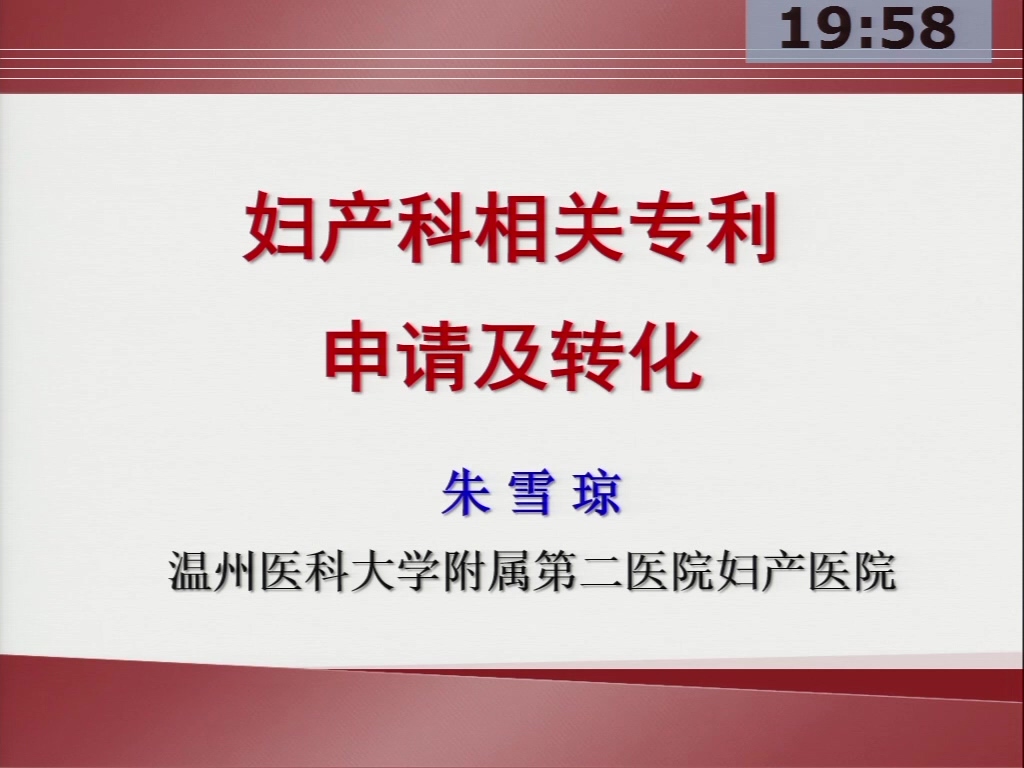 19:58

妇产科相关专利
申请及转化

朱 雪 琼

温州医科大学附属第二医院妇产医院